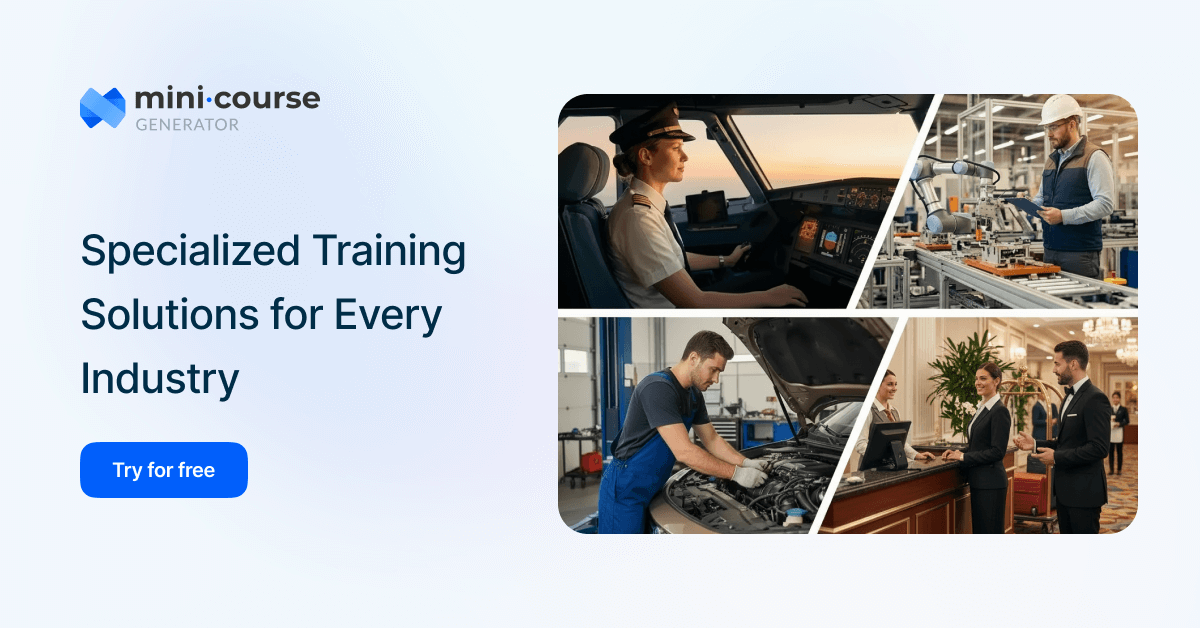 mini·course
GENERATOR

Specialized Training Solutions for Every Industry

Try for free